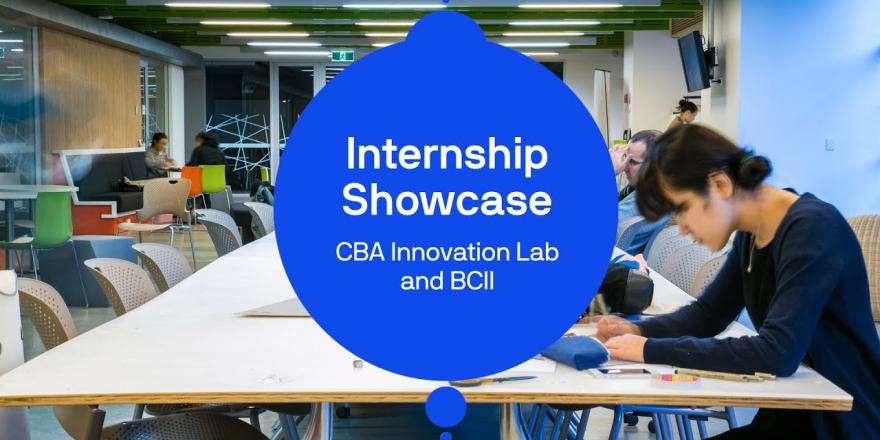 Internship Showcase

CBA Innovation Lab and BCII